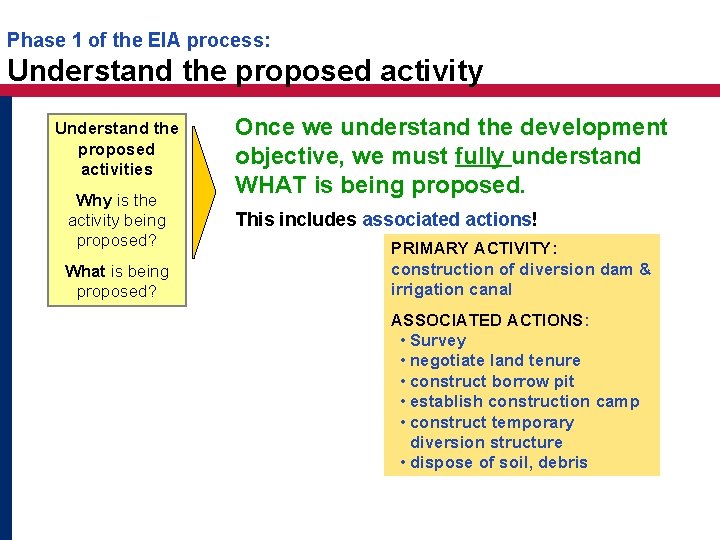 Phase 1 of the EIA process:
Understand the proposed activity

Understand the proposed activities

Why is the activity being proposed?

What is being proposed?

Once we understand the development objective, we must fully understand WHAT is being proposed.

This includes associated actions!

PRIMARY ACTIVITY:
construction of diversion dam & irrigation canal

ASSOCIATED ACTIONS:
• Survey
• negotiate land tenure
• construct borrow pit
• establish construction camp
• construct temporary diversion structure
• dispose of soil, debris